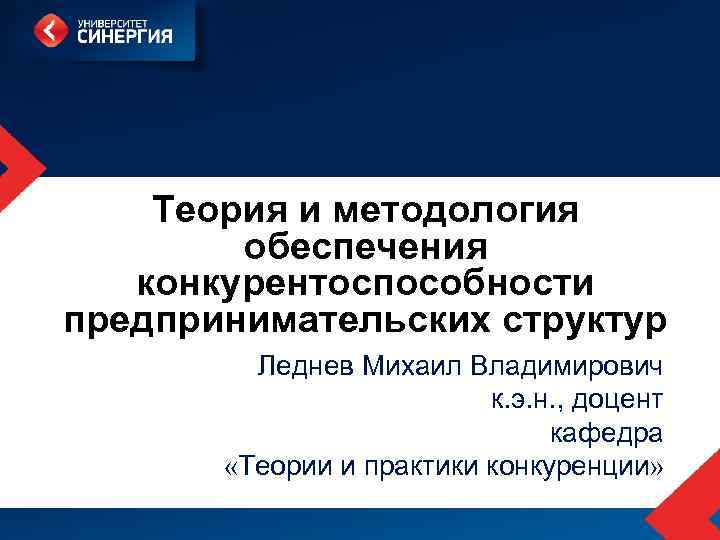 УНИВЕРСИТЕТ
СИНЕРГИЯ

Теория и методология обеспечения конкурентоспособности предпринимательских структур

Леднев Михаил Владимирович
к.э.н., доцент
кафедра
«Теории и практики конкуренции»